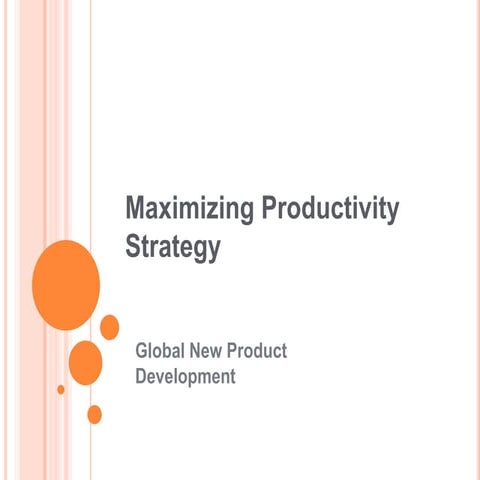 Maximizing Productivity Strategy

Global New Product Development